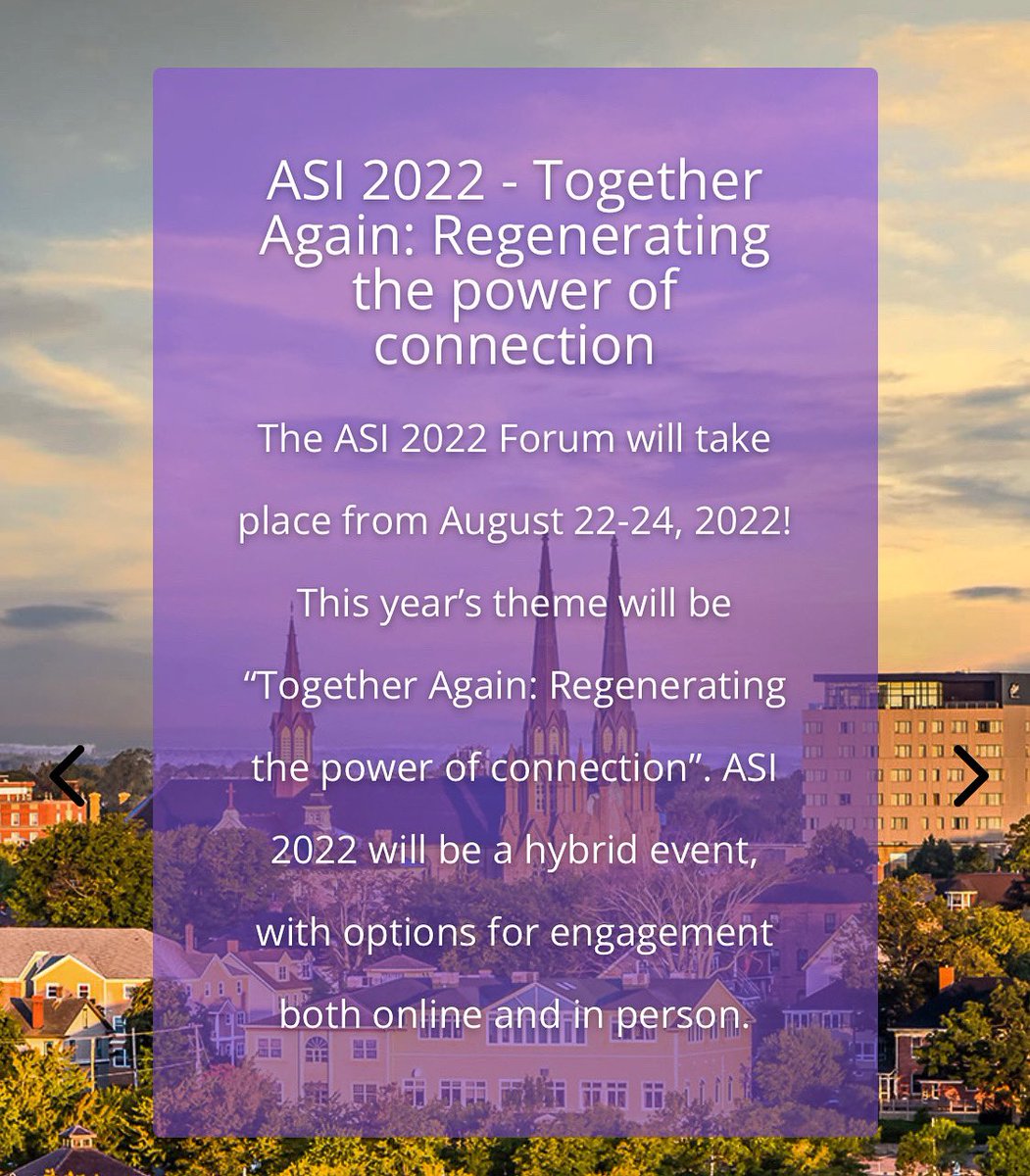 ASI 2022 - Together Again: Regenerating the power of connection

The ASI 2022 Forum will take place from August 22-24, 2022! This year’s theme will be “Together Again: Regenerating the power of connection”. ASI 2022 will be a hybrid event, with options for engagement both online and in person.